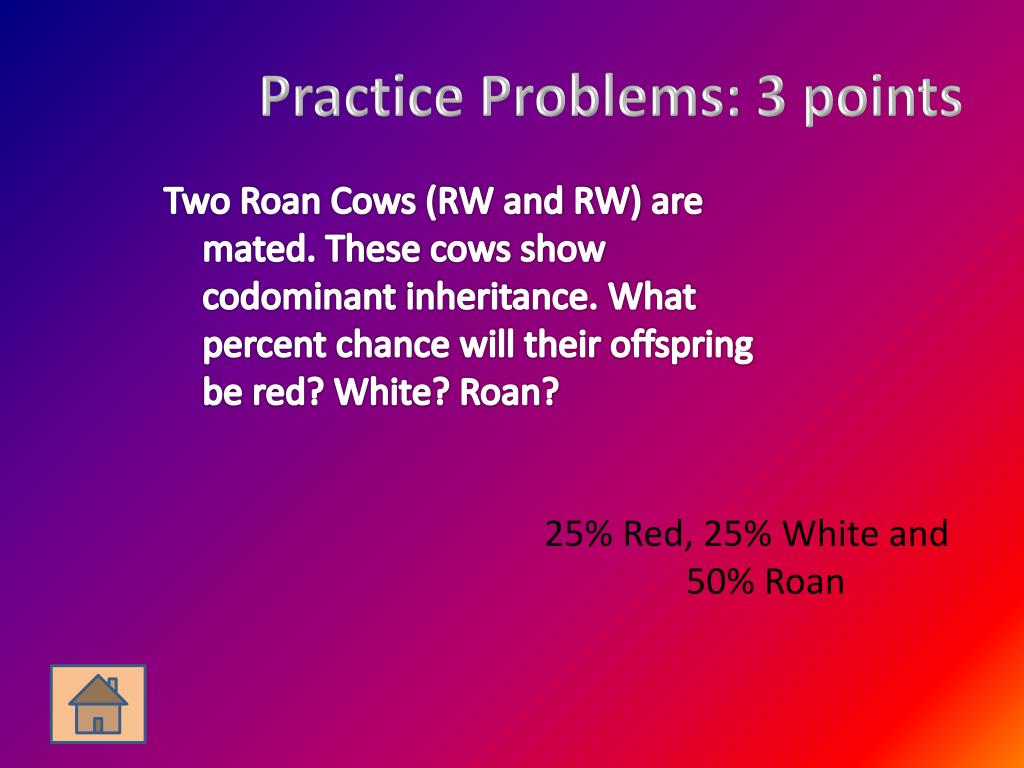 Practice Problems: 3 points

Two Roan Cows (RW and RW) are mated. These cows show codominant inheritance. What percent chance will their offspring be red? White? Roan?

25% Red, 25% White and 50% Roan